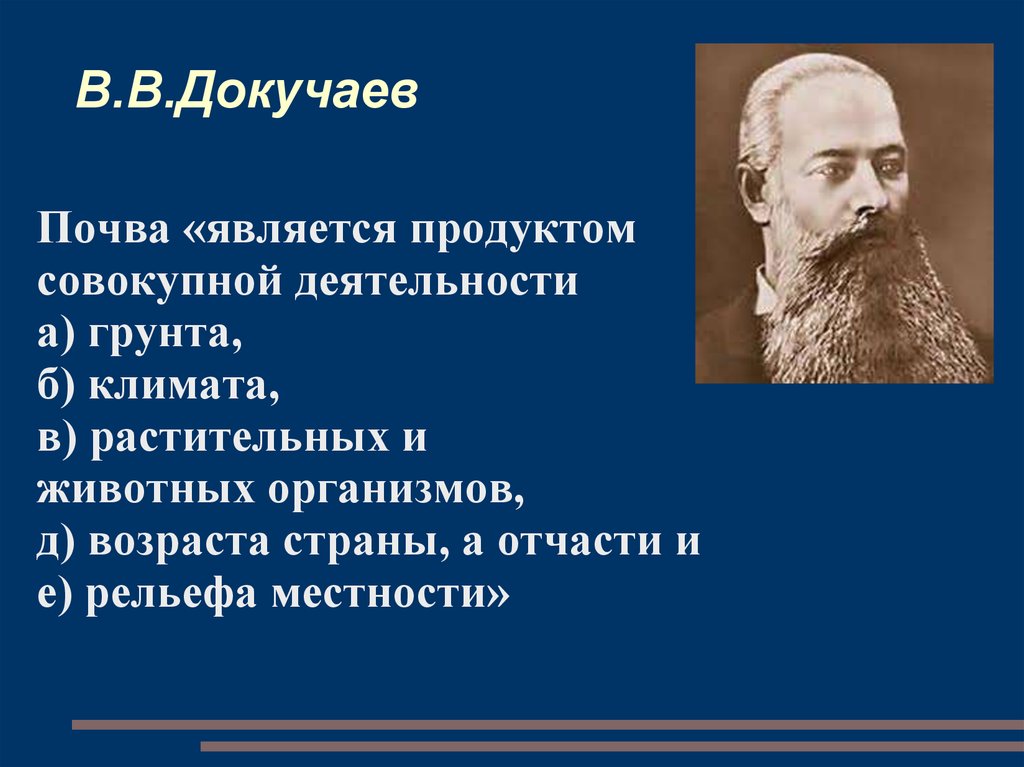 В.В.Докучаев

Почва «является продуктом совокупной деятельности
а) грунта,
б) климата,
в) растительных и животных организмов,
д) возраста страны, а отчасти и
е) рельефа местности»